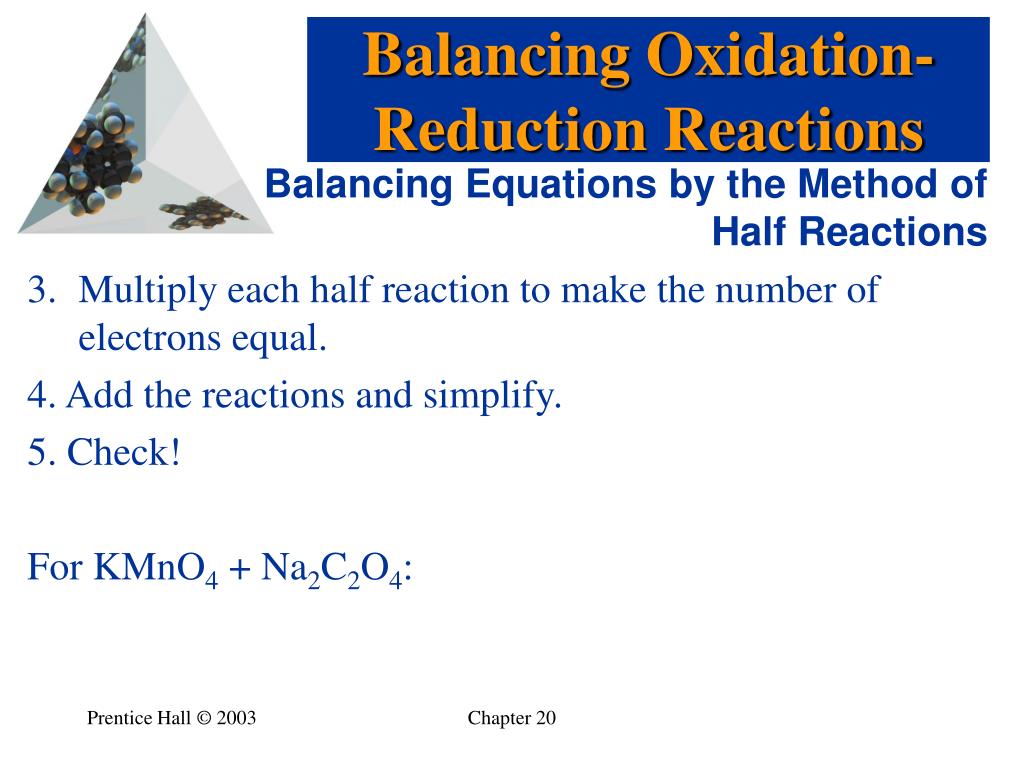 Balancing Oxidation-Reduction Reactions

Balancing Equations by the Method of Half Reactions

3. Multiply each half reaction to make the number of electrons equal.

4. Add the reactions and simplify.

5. Check!

For $KMnO_4 + Na_2C_2O_4$:

Prentice Hall © 2003

Chapter 20